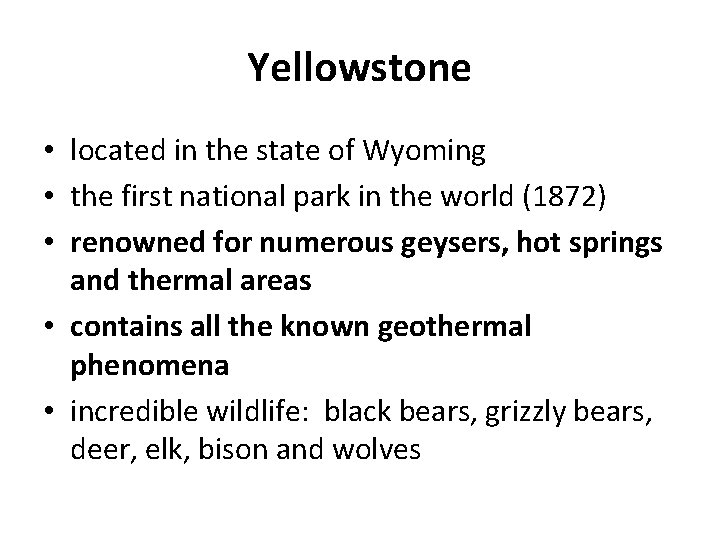 Yellowstone

• located in the state of Wyoming
• the first national park in the world (1872)
• renowned for numerous geysers, hot springs and thermal areas
• contains all the known geothermal phenomena
• incredible wildlife: black bears, grizzly bears, deer, elk, bison and wolves